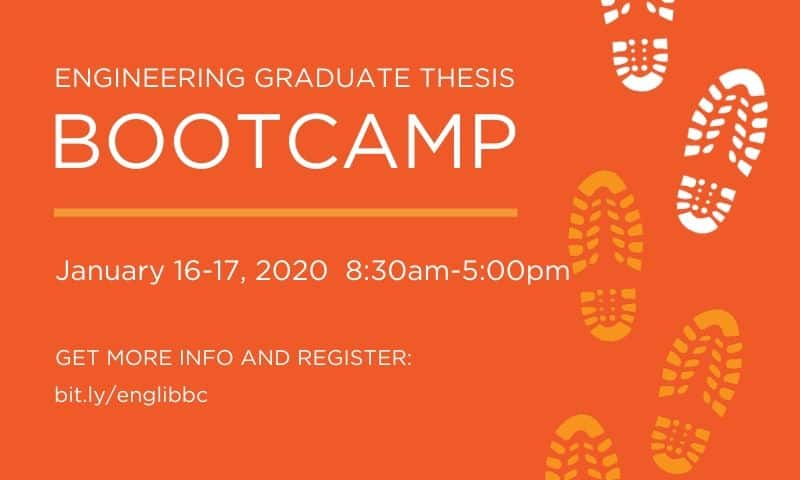 ENGINEERING GRADUATE THESIS
BOOTCAMP

January 16-17, 2020 8:30am-5:00pm

GET MORE INFO AND REGISTER:
bit.ly/englibbc